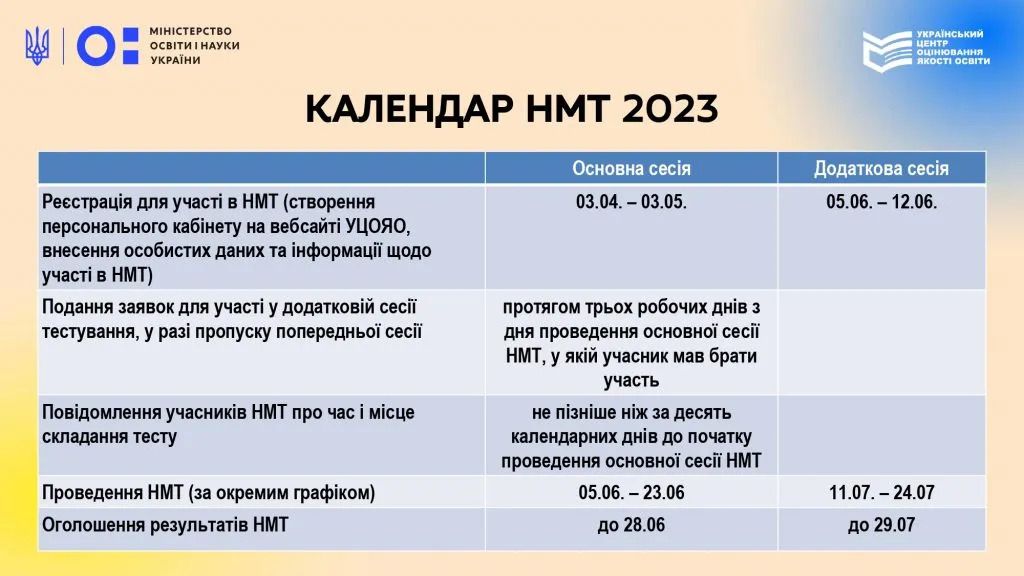 МІНІСТЕРСТВО ОСВІТИ І НАУКИ УКРАЇНИ

УКРАЇНСЬКИЙ ЦЕНТР ОЦІНЮВАННЯ ЯКОСТІ ОСВІТИ

КАЛЕНДАР НМТ 2023

| | Основна сесія | Додаткова сесія |
|---|---|---|
| Реєстрація для участі в НМТ (створення персонального кабінету на вебсайті УЦОЯО, внесення особистих даних та інформації щодо участі в НМТ) | 03.04. – 03.05. | 05.06. – 12.06. |
| Подання заявок для участі у додатковій сесії тестування, у разі пропуску попередньої сесії | протягом трьох робочих днів з дня проведення основної сесії НМТ, у якій учасник мав брати участь | |
| Повідомлення учасників НМТ про час і місце складання тесту | не пізніше ніж за десять календарних днів до початку проведення основної сесії НМТ | |
| Проведення НМТ (за окремим графіком) | 05.06. – 23.06 | 11.07. – 24.07 |
| Оголошення результатів НМТ | до 28.06 | до 29.07 |